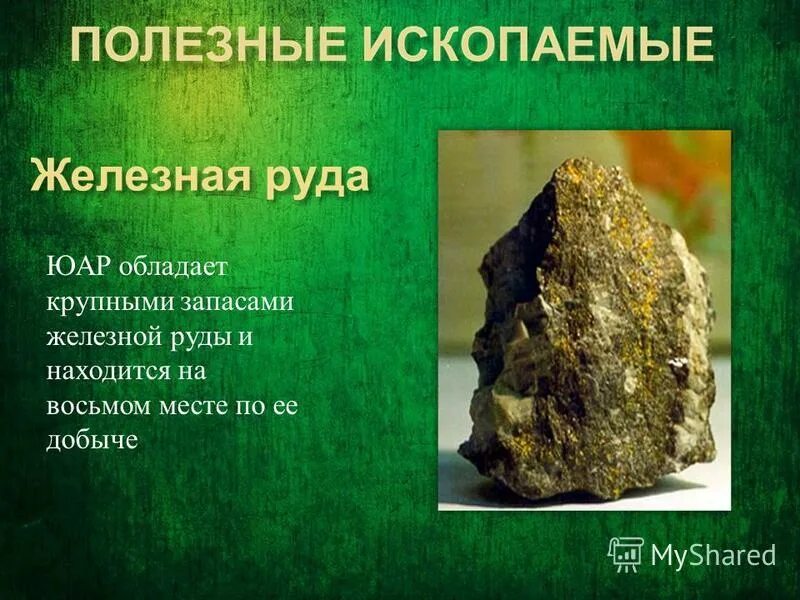 ПОЛЕЗНЫЕ ИСКОПАЕМЫЕ

Железная руда

ЮАР обладает крупными запасами железной руды и находится на восьмом месте по ее добыче

MyShared